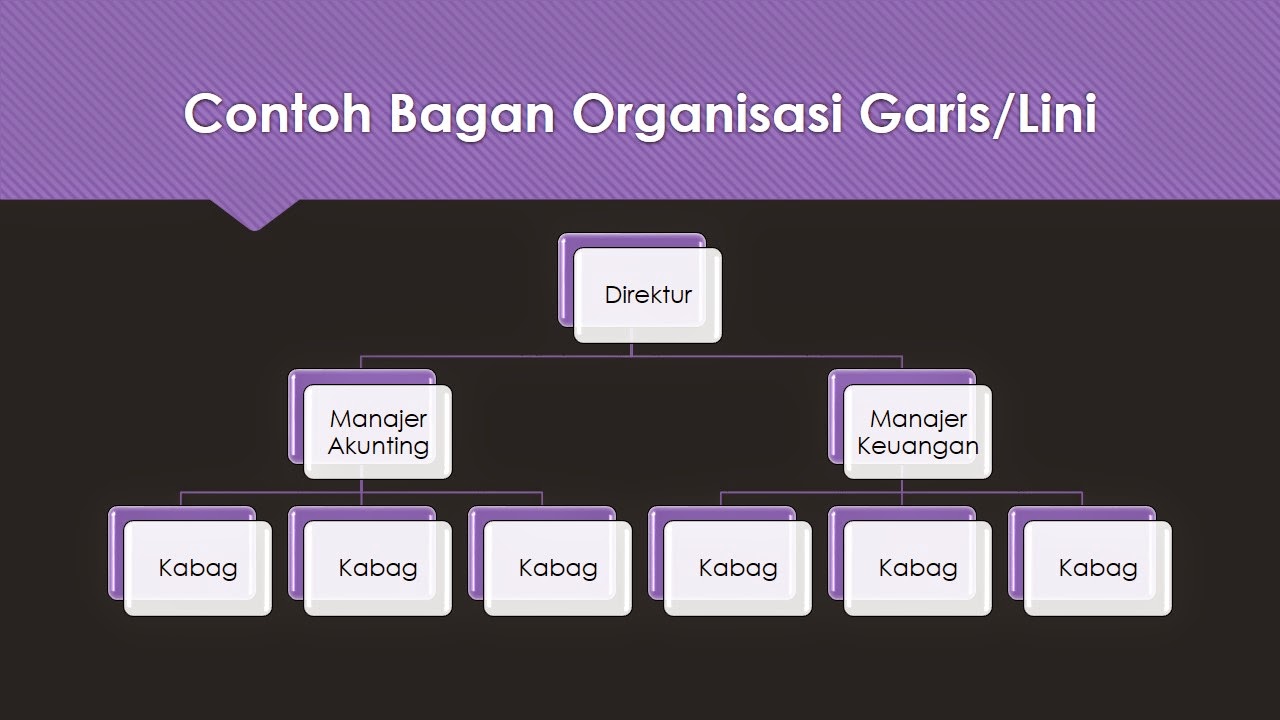 Contoh Bagan Organisasi Garis/Lini

Direktur

Manajer Akunting

Manajer Keuangan

Kabag

Kabag

Kabag

Kabag

Kabag

Kabag